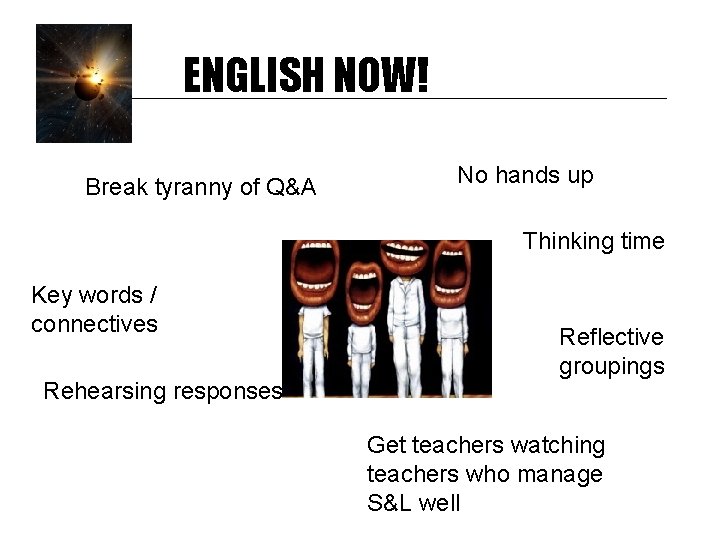 ENGLISH NOW!

Break tyranny of Q&A

No hands up

Thinking time

Key words / connectives

Reflective groupings

Rehearsing responses

Get teachers watching teachers who manage S&L well